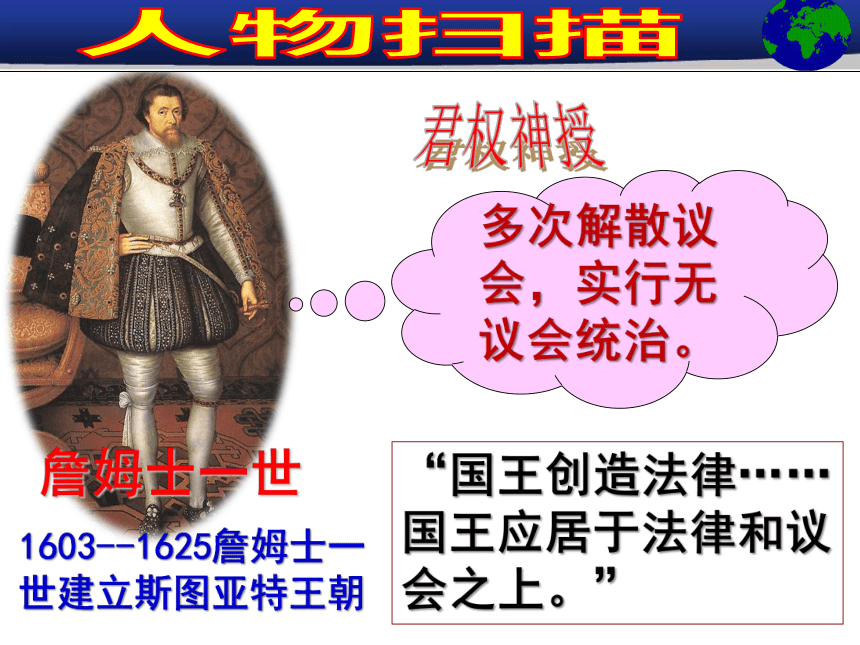 人物扫描

君权神授

多次解散议会，实行无议会统治。

詹姆士一世

1603--1625詹姆士一世建立斯图亚特王朝

“国王创造法律……国王应居于法律和议会之上。”